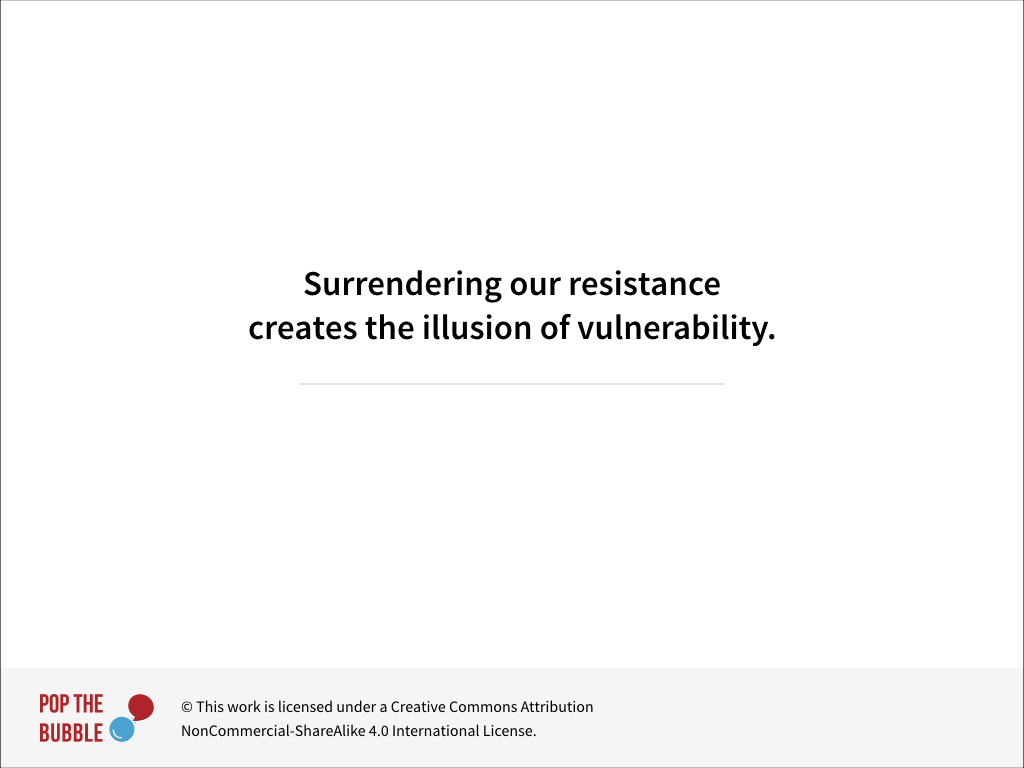 Surrendering our resistance creates the illusion of vulnerability.

POP THE BUBBLE

© This work is licensed under a Creative Commons Attribution NonCommercial-ShareAlike 4.0 International License.